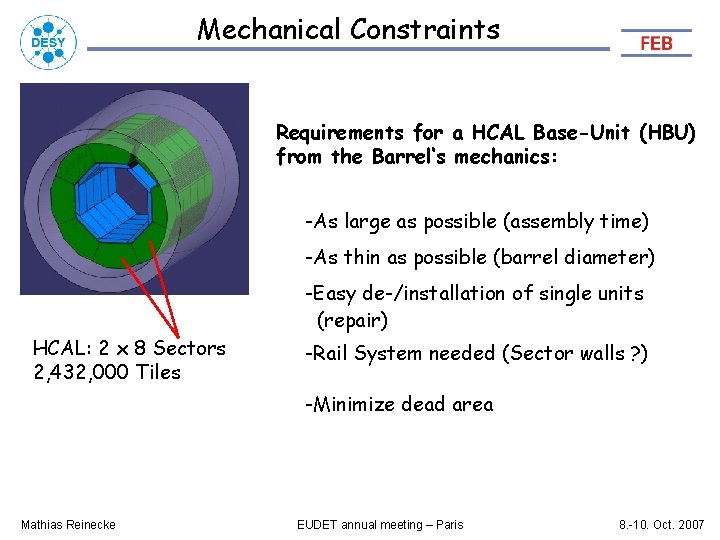 DESY

Mechanical Constraints

FEB

Requirements for a HCAL Base-Unit (HBU) from the Barrel's mechanics:

-As large as possible (assembly time)

-As thin as possible (barrel diameter)

-Easy de-/installation of single units (repair)

-Rail System needed (Sector walls ?)

-Minimize dead area

HCAL: 2 x 8 Sectors
2,432,000 Tiles

Mathias Reinecke

EUDET annual meeting – Paris

8.-10. Oct. 2007